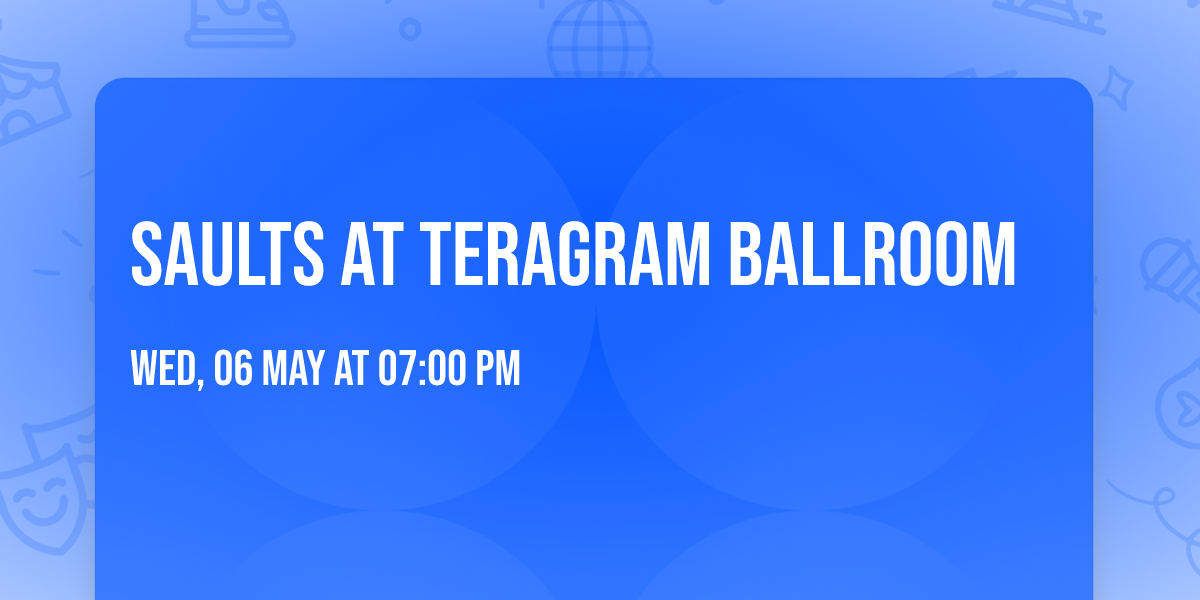 SAULTS AT TERAGRAM BALLROOM

WED, 06 MAY AT 07:00 PM